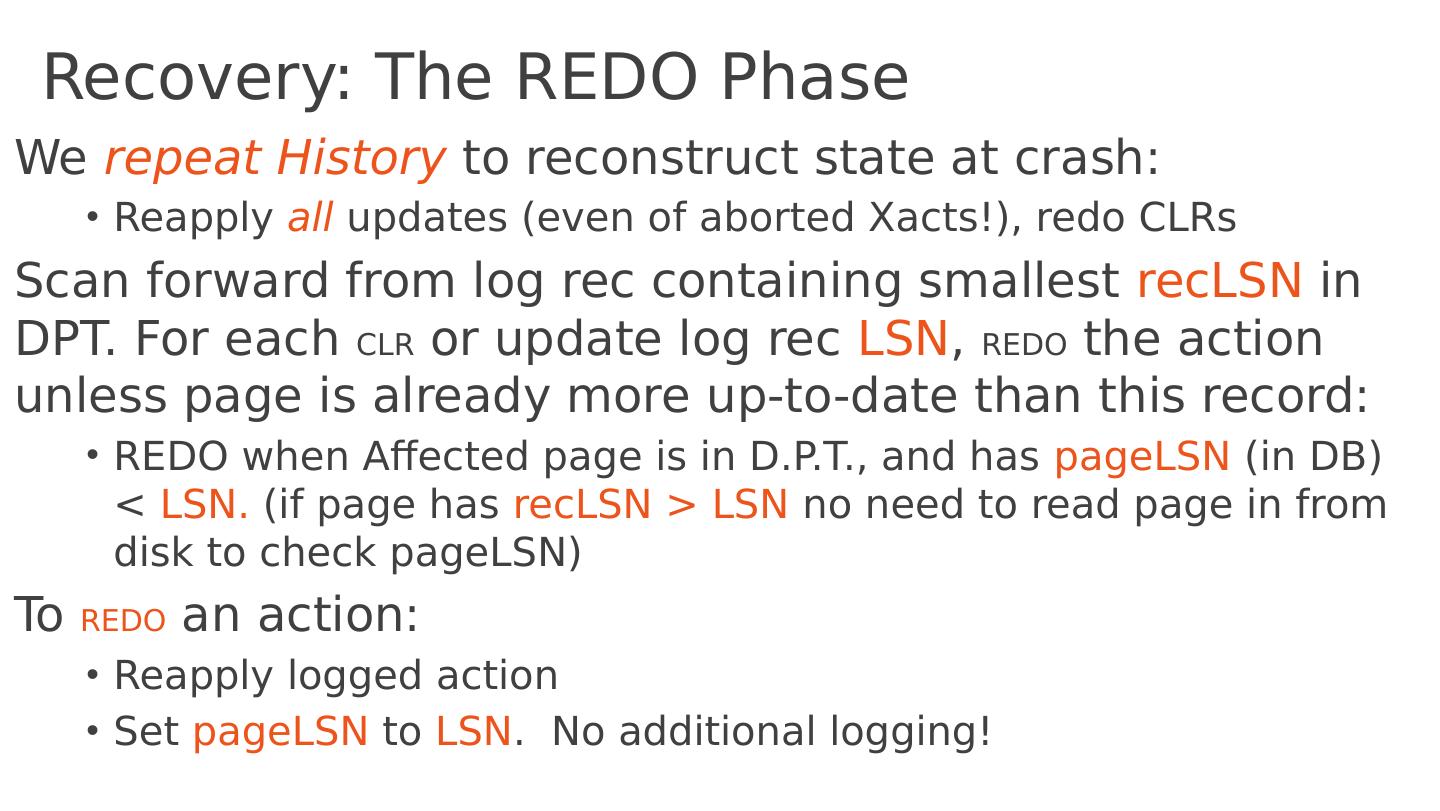 Recovery: The REDO Phase

We repeat History to reconstruct state at crash:

• Reapply all updates (even of aborted Xacts!), redo CLRs

Scan forward from log rec containing smallest recLSN in DPT. For each CLR or update log rec LSN, REDO the action unless page is already more up-to-date than this record:

• REDO when Affected page is in D.P.T., and has pageLSN (in DB) < LSN. (if page has recLSN > LSN no need to read page in from disk to check pageLSN)

To REDO an action:

• Reapply logged action

• Set pageLSN to LSN. No additional logging!